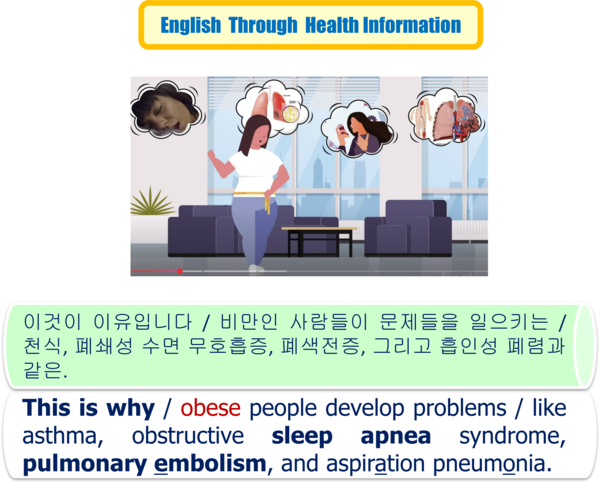 English Through Health Information

이것이 이유입니다 / 비만인 사람들이 문제들을 일으키는 / 천식, 폐쇄성 수면 무호흡증, 폐색전증, 그리고 흡인성 폐렴과 같은.

This is why / obese people develop problems / like asthma, obstructive sleep apnea syndrome, pulmonary embolism, and aspiration pneumonia.